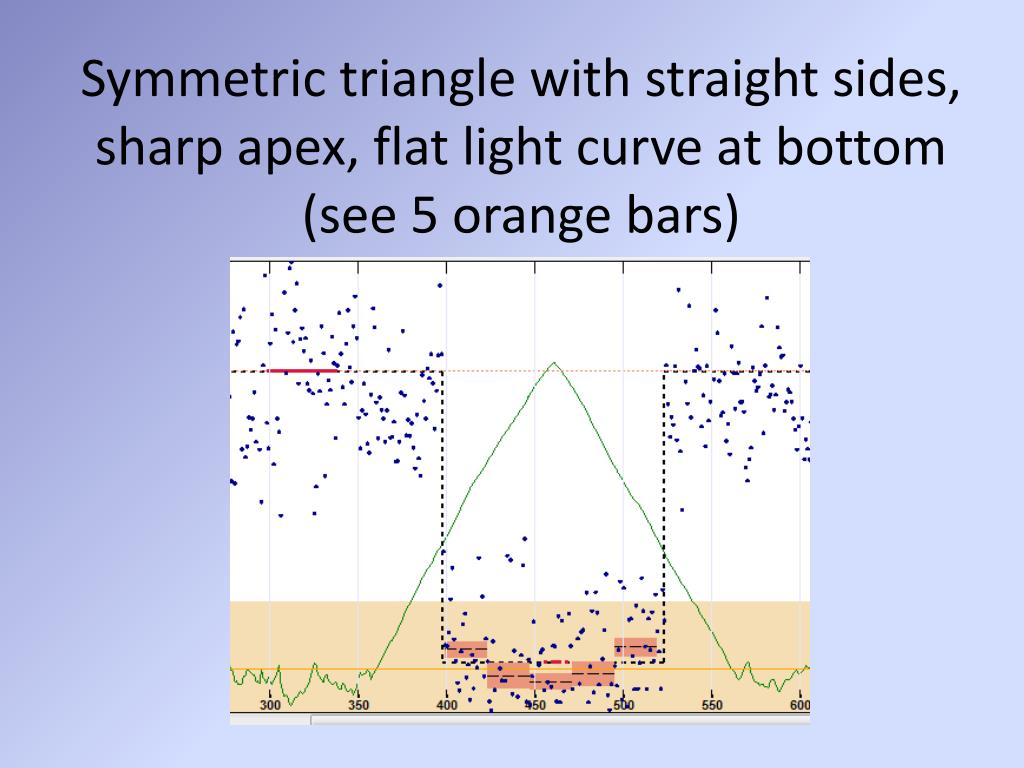 Symmetric triangle with straight sides, sharp apex, flat light curve at bottom (see 5 orange bars)

300 350 400 450 500 550 600